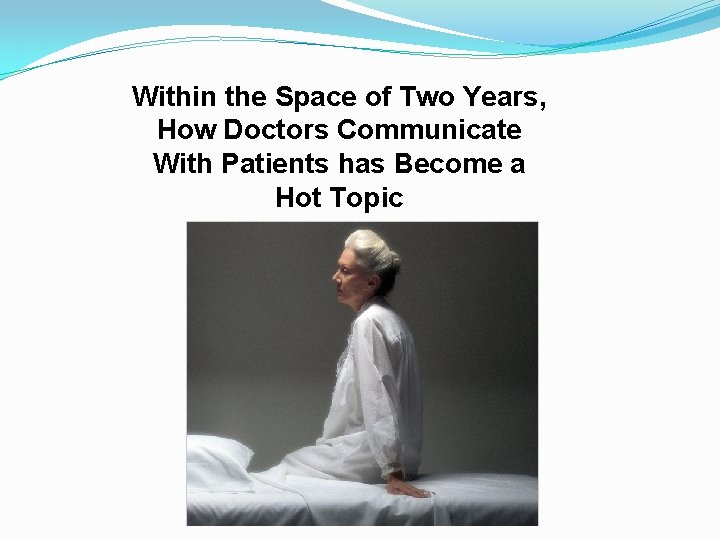 Within the Space of Two Years, How Doctors Communicate With Patients has Become a Hot Topic